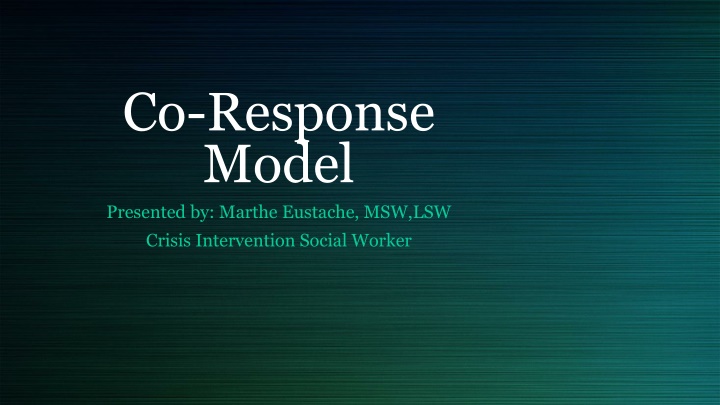 Co-Response Model

Presented by: Marthe Eustache, MSW,LSW
Crisis Intervention Social Worker